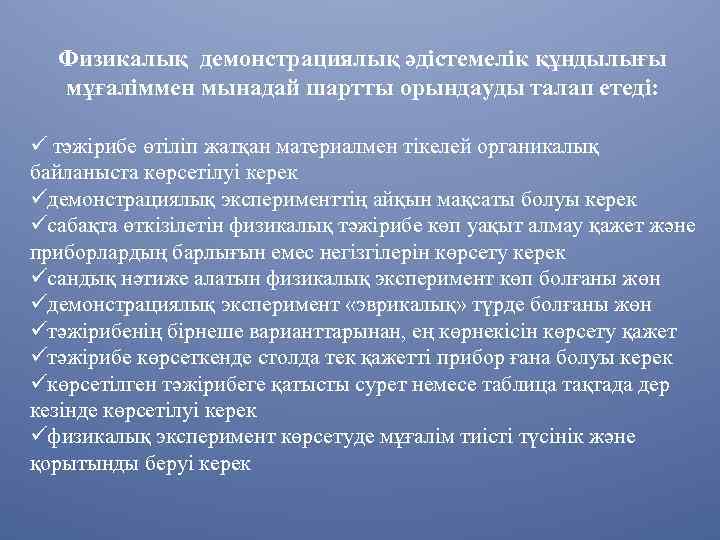 Физикалық демонстрациялық әдістемелік құндылығы мұғаліммен мынадай шартты орындауды талап етеді:

✓ тәжірибе өтіліп жатқан материалмен тікелей органикалық байланыста көрсетілуі керек
✓демонстрациялық эксперименттің айқын мақсаты болуы керек
✓сабақта өткізілетін физикалық тәжірибе көп уақыт алмау қажет және приборлардың барлығын емес негізгілерін көрсету керек
✓сандық нәтиже алатын физикалық эксперимент көп болғаны жөн
✓демонстрациялық эксперимент «эврикалық» түрде болғаны жөн
✓тәжірибенің бірнеше варианттарынан, ең көрнекісін көрсету қажет
✓тәжірибе көрсеткенде столда тек қажетті прибор ғана болуы керек
✓көрсетілген тәжірибеге қатысты сурет немесе таблица тақтада дер кезінде көрсетілуі керек
✓физикалық эксперимент көрсетуде мұғалім тиісті түсінік және қорытынды беруі керек